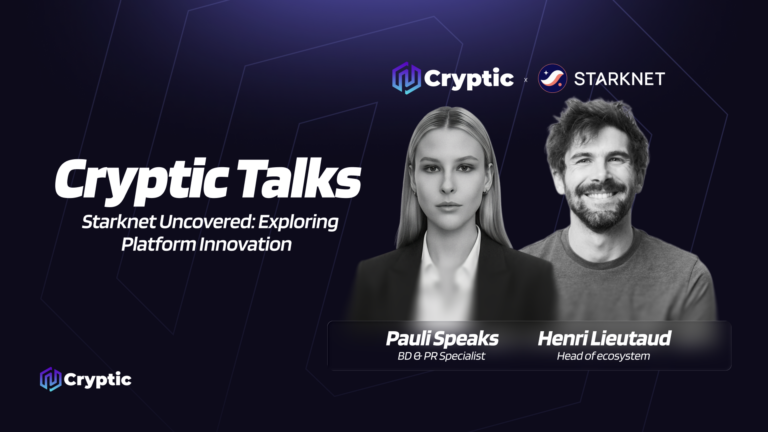 Cryptic x STARKNET

Cryptic Talks

Starknet Uncovered: Exploring Platform Innovation

Pauli Speaks
BD & PR Specialist

Henri Lieutaud
Head of ecosystem

Cryptic